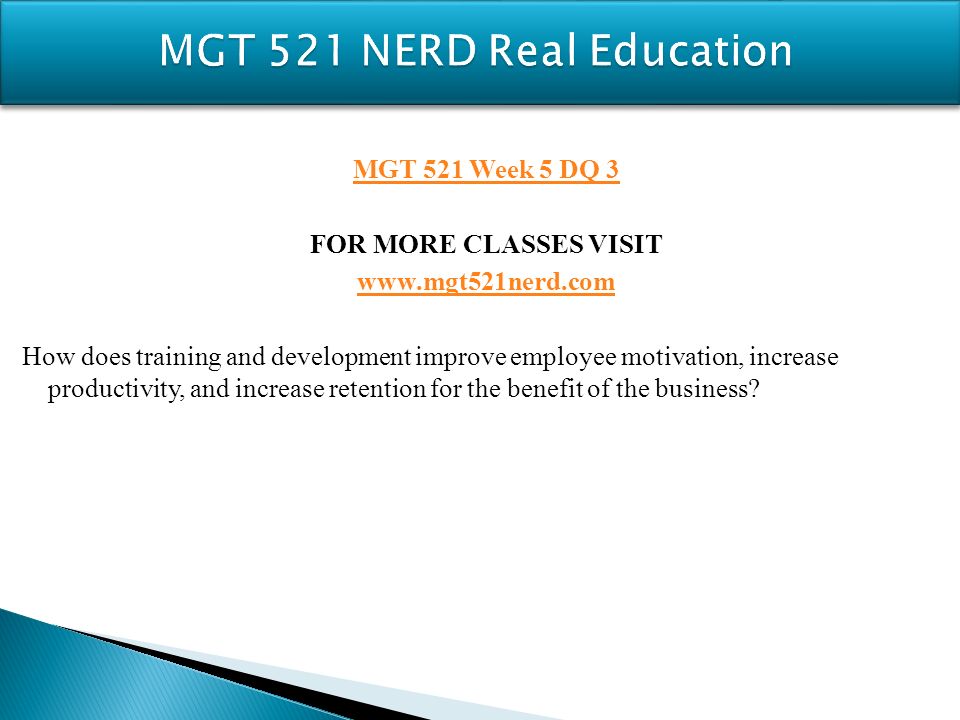 MGT 521 NERD Real Education

MGT 521 Week 5 DQ 3

FOR MORE CLASSES VISIT
www.mgt521nerd.com

How does training and development improve employee motivation, increase productivity, and increase retention for the benefit of the business?